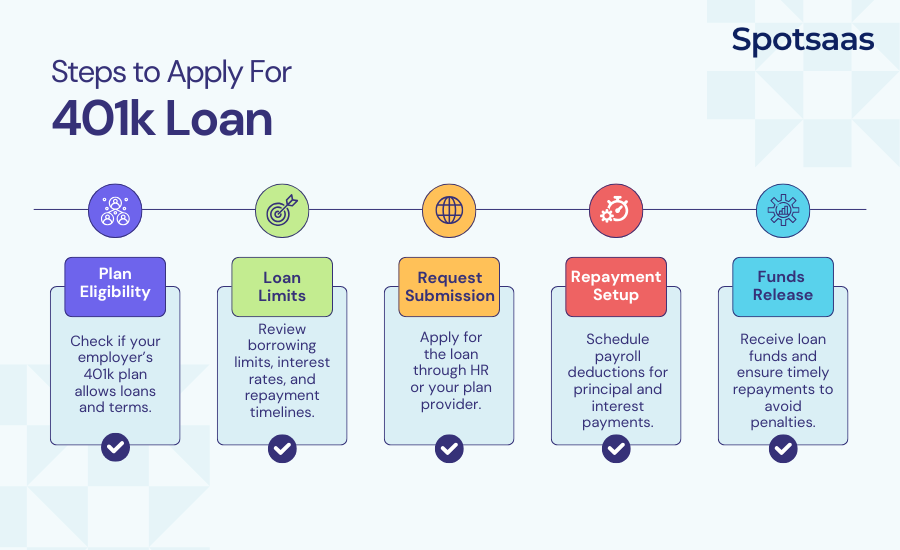 Spotsaas

Steps to Apply For
401k Loan

Plan Eligibility

Check if your employer's 401k plan allows loans and terms.

Loan Limits

Review borrowing limits, interest rates, and repayment timelines.

Request Submission

Apply for the loan through HR or your plan provider.

Repayment Setup

Schedule payroll deductions for principal and interest payments.

Funds Release

Receive loan funds and ensure timely repayments to avoid penalties.